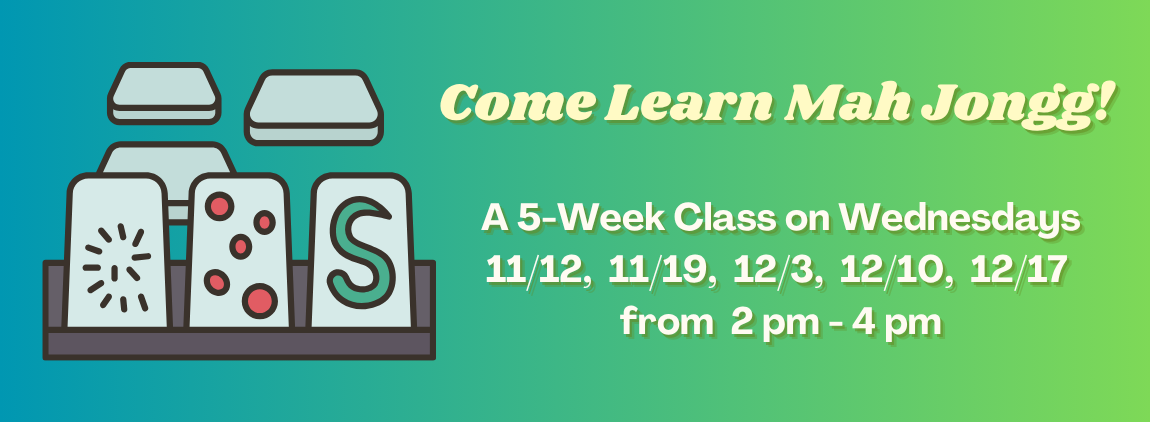 Come Learn Mah Jongg!

A 5-Week Class on Wednesdays
11/12, 11/19, 12/3, 12/10, 12/17
from 2 pm - 4 pm